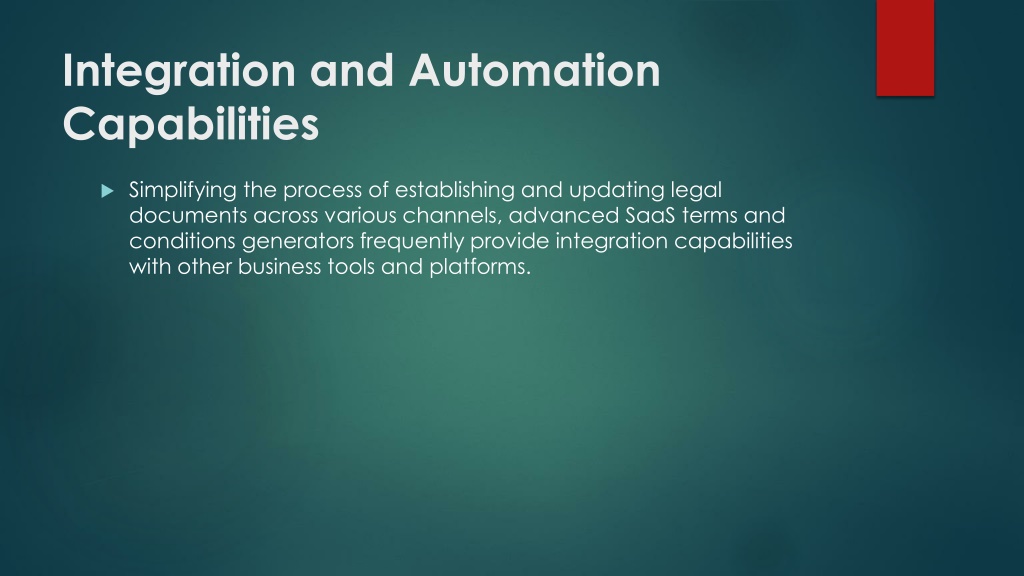 Integration and Automation Capabilities

Simplifying the process of establishing and updating legal documents across various channels, advanced SaaS terms and conditions generators frequently provide integration capabilities with other business tools and platforms.